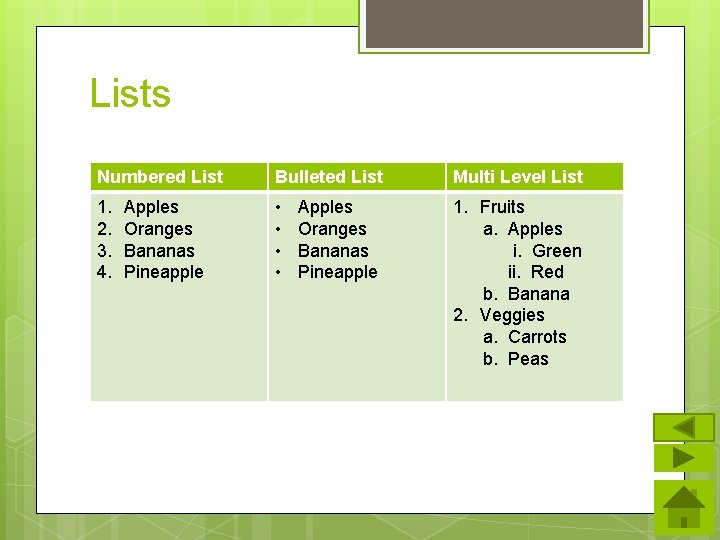 Lists

| Numbered List | Bulleted List | Multi Level List |
|---|---|---|
| 1. Apples<br>2. Oranges<br>3. Bananas<br>4. Pineapple | • Apples<br>• Oranges<br>• Bananas<br>• Pineapple | 1. Fruits<br>a. Apples<br>i. Green<br>ii. Red<br>b. Banana<br>2. Veggies<br>a. Carrots<br>b. Peas |